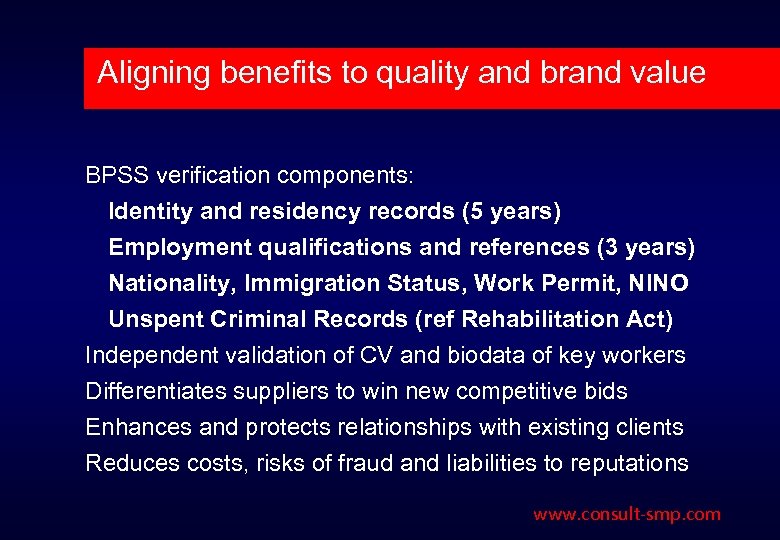 Aligning benefits to quality and brand value

BPSS verification components:
Identity and residency records (5 years)
Employment qualifications and references (3 years)
Nationality, Immigration Status, Work Permit, NINO
Unspent Criminal Records (ref Rehabilitation Act)
Independent validation of CV and biodata of key workers
Differentiates suppliers to win new competitive bids
Enhances and protects relationships with existing clients
Reduces costs, risks of fraud and liabilities to reputations

www.consult-smp.com